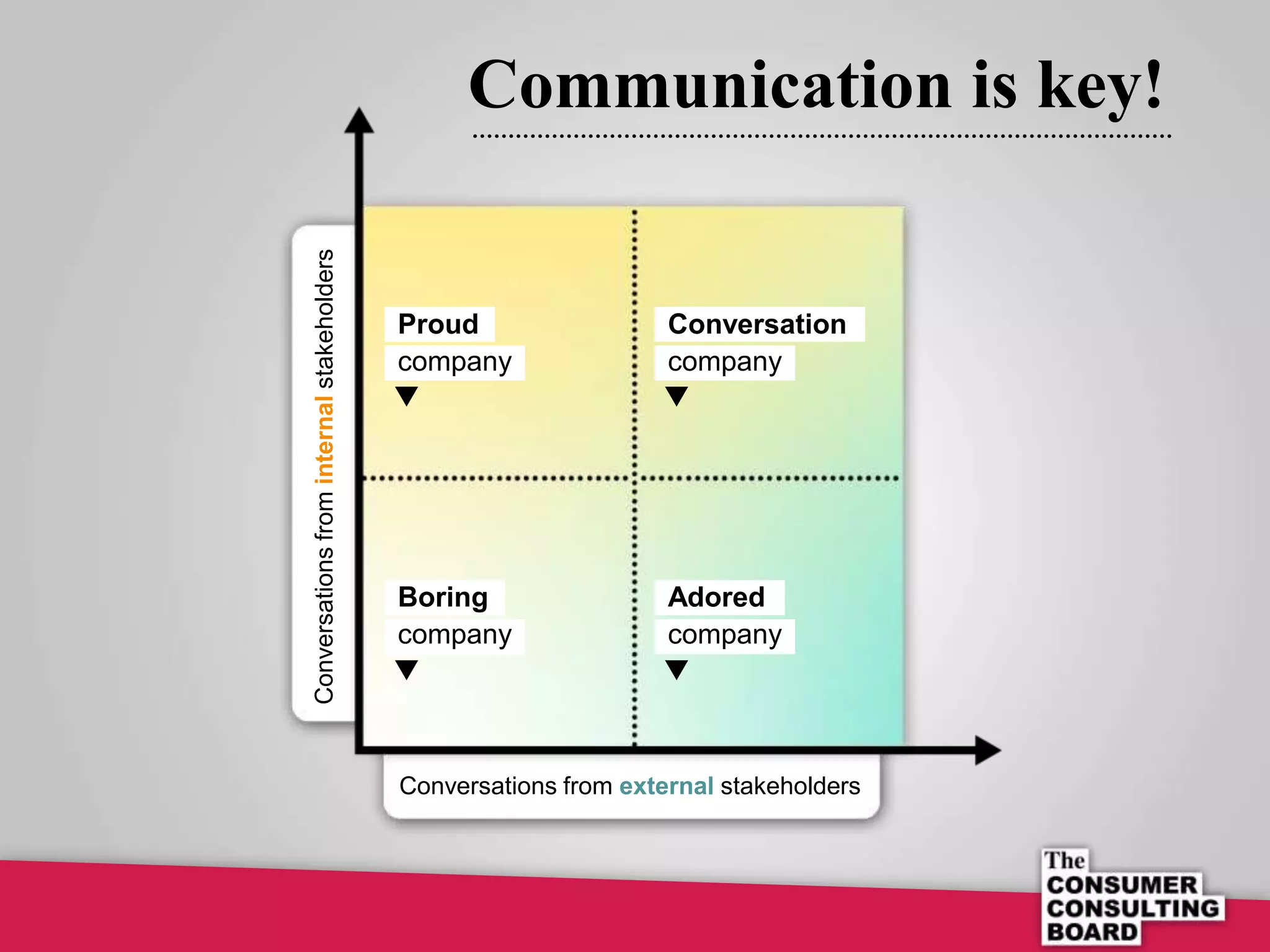 Communication is key!

Conversations from internal stakeholders

Proud company

Conversation company

Boring company

Adored company

Conversations from external stakeholders

The CONSUMER CONSULTING BOARD